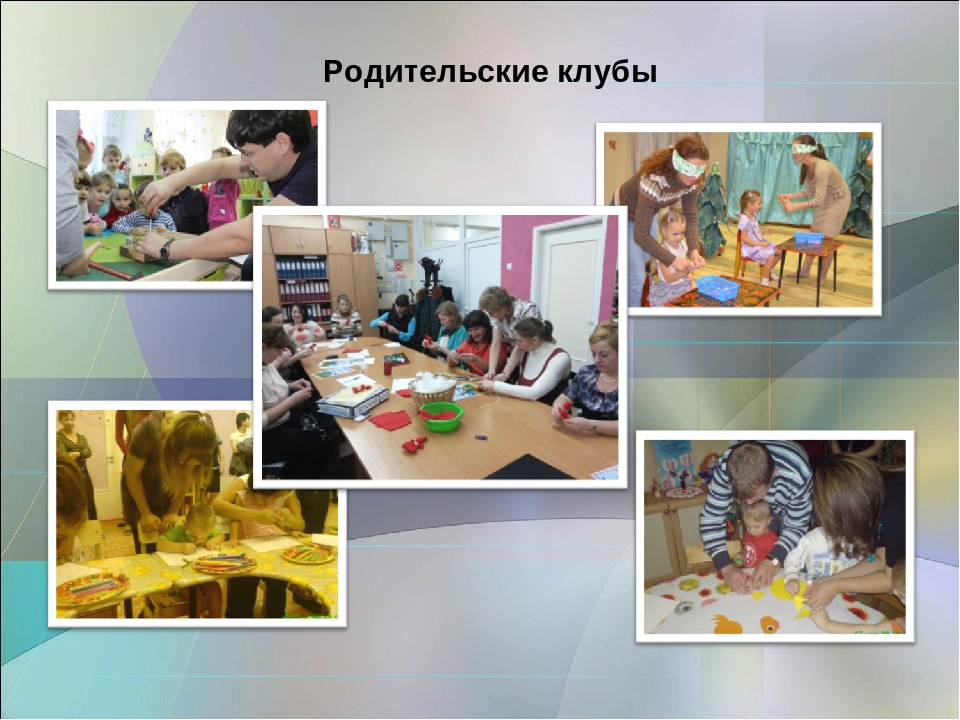 Родительские клубы